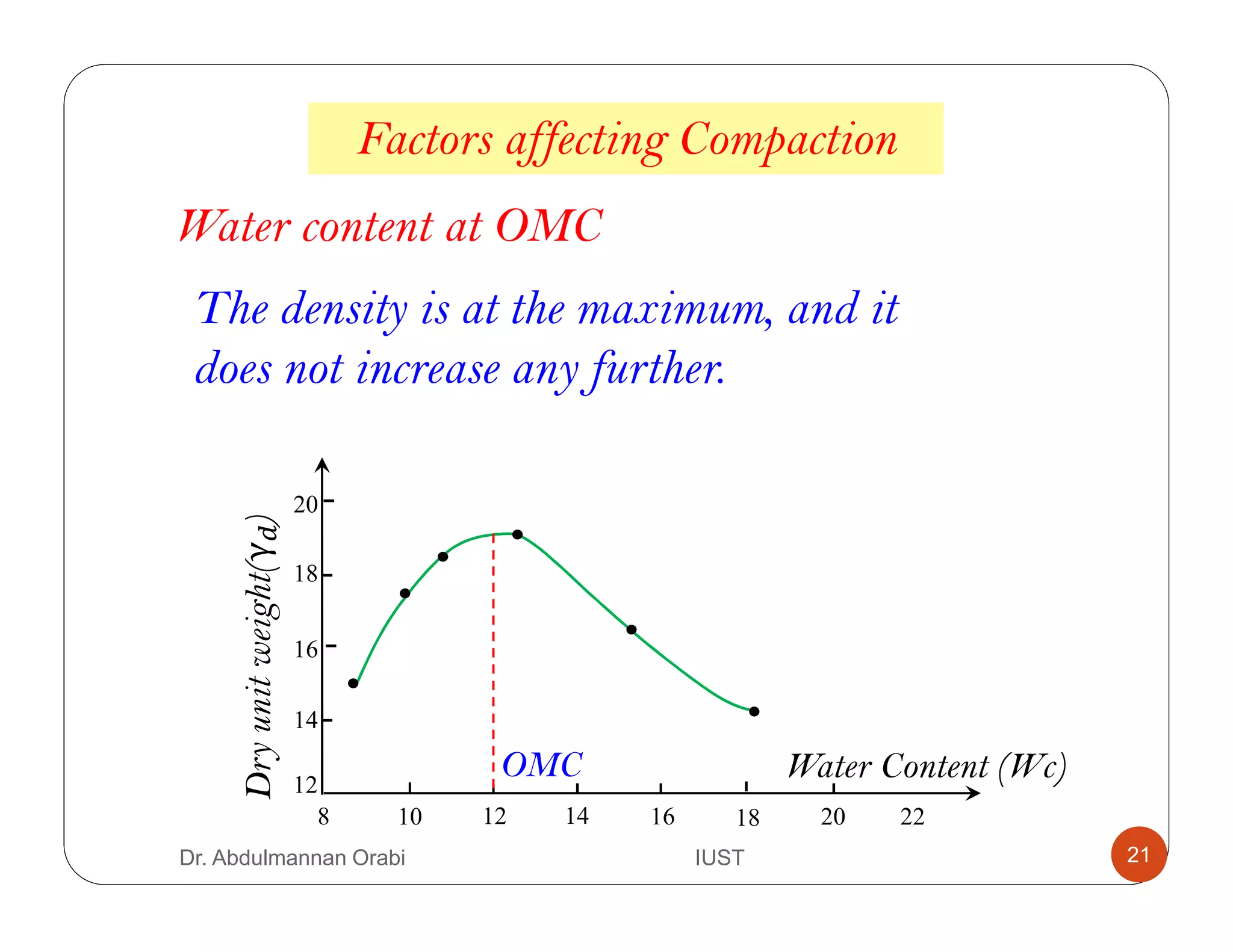 Factors affecting Compaction

Water content at OMC

The density is at the maximum, and it does not increase any further.

Dry unit weight($\gamma_d$)

20
18
16
14
12

OMC

Water Content (Wc)

8
10
12
14
16
18
20
22

Dr. Abdulmannan Orabi

IUST

21